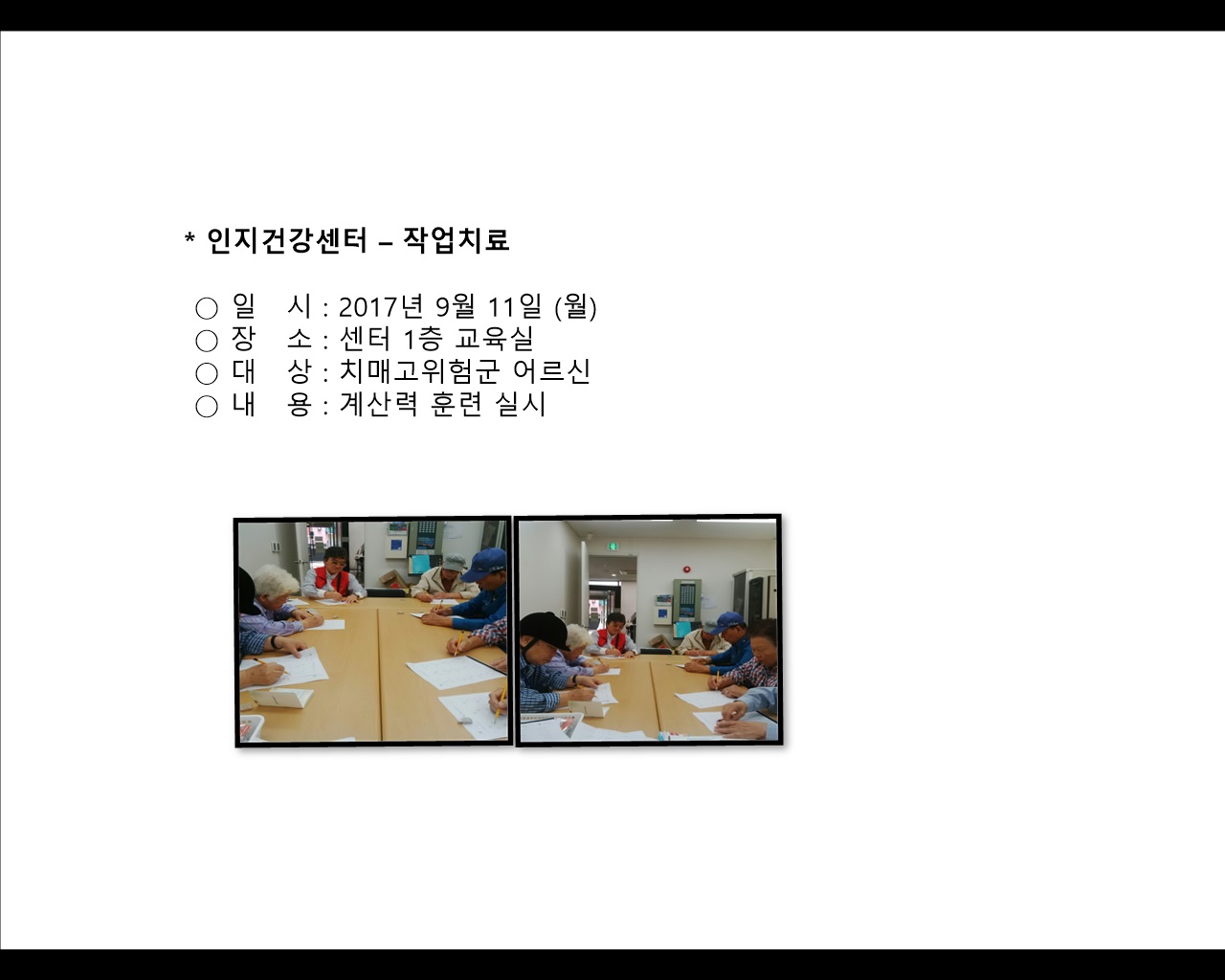 * 인지건강센터 – 작업치료

○ 일 시 : 2017년 9월 11일 (월)
○ 장 소 : 센터 1층 교육실
○ 대 상 : 치매고위험군 어르신
○ 내 용 : 계산력 훈련 실시